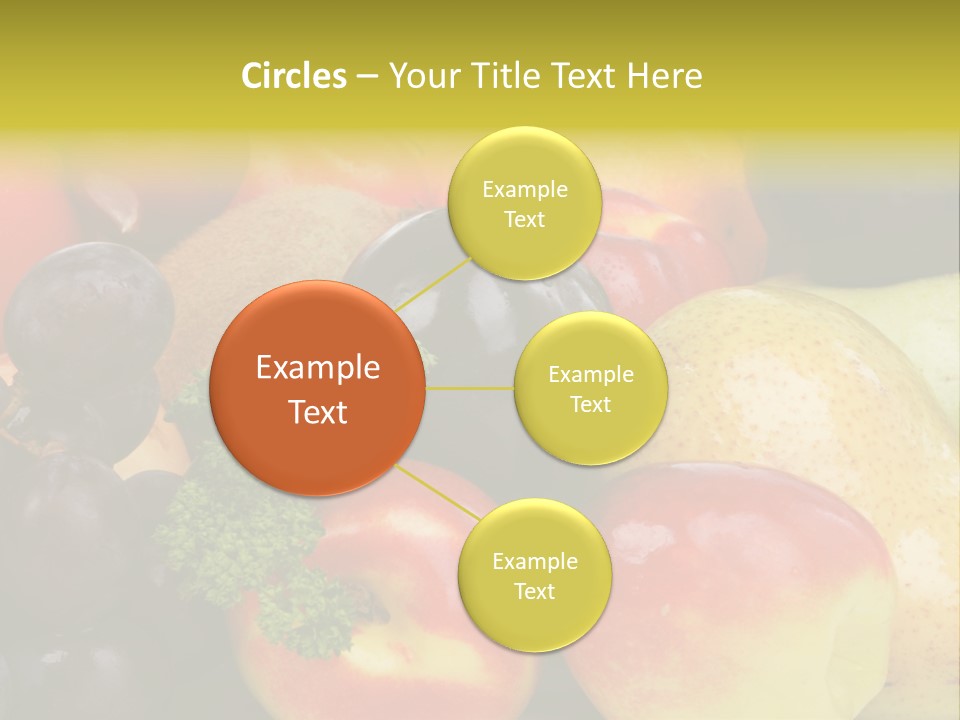 Circles – Your Title Text Here

Example Text

Example Text

Example Text

Example Text